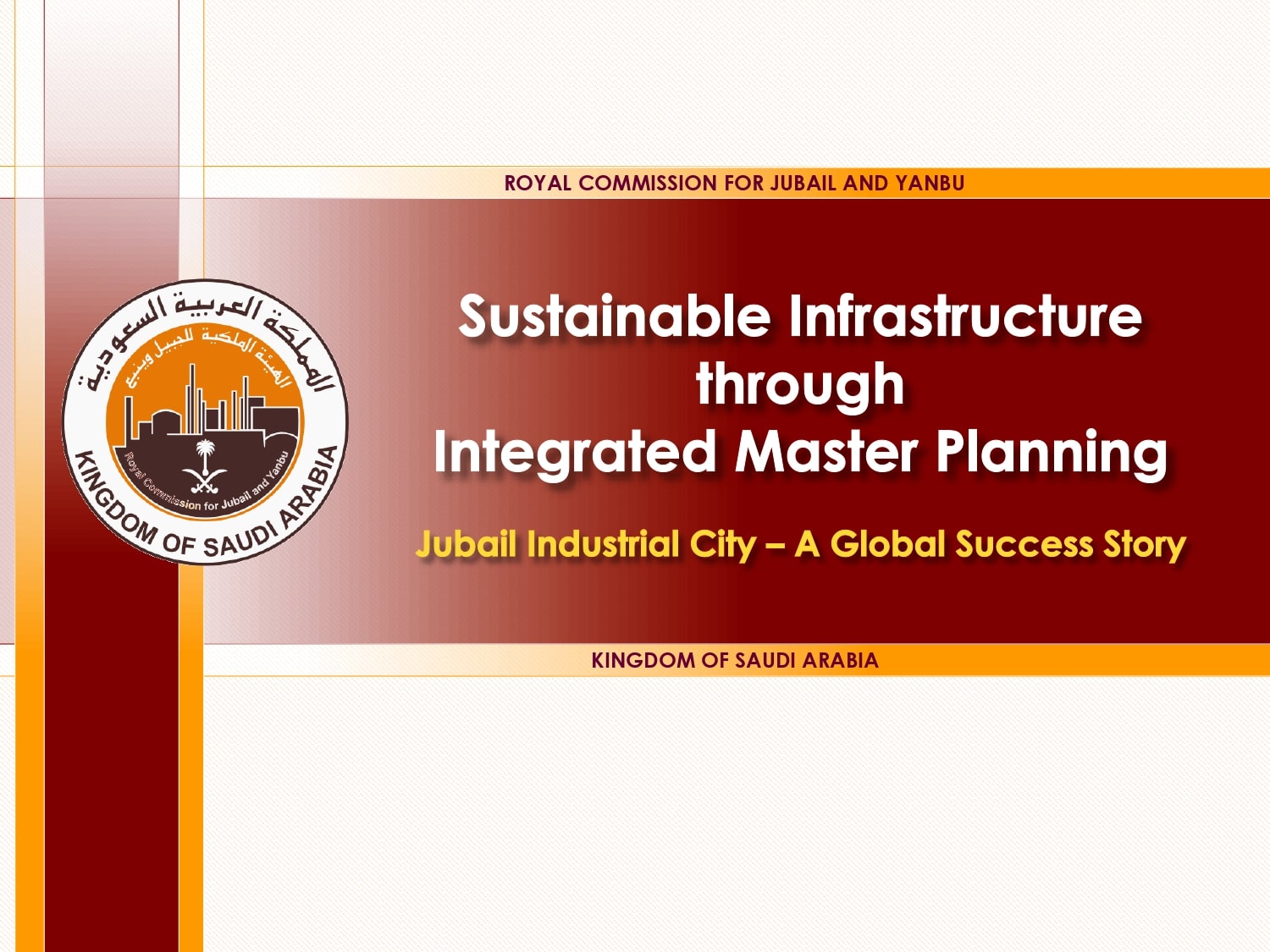 ROYAL COMMISSION FOR JUBAIL AND YANBU

المملكة العربية السعودية
الهيئة الملكية للجبيل وينبع
Royal Commission for Jubail and Yanbu
KINGDOM OF SAUDI ARABIA

Sustainable Infrastructure through Integrated Master Planning

Jubail Industrial City – A Global Success Story

KINGDOM OF SAUDI ARABIA